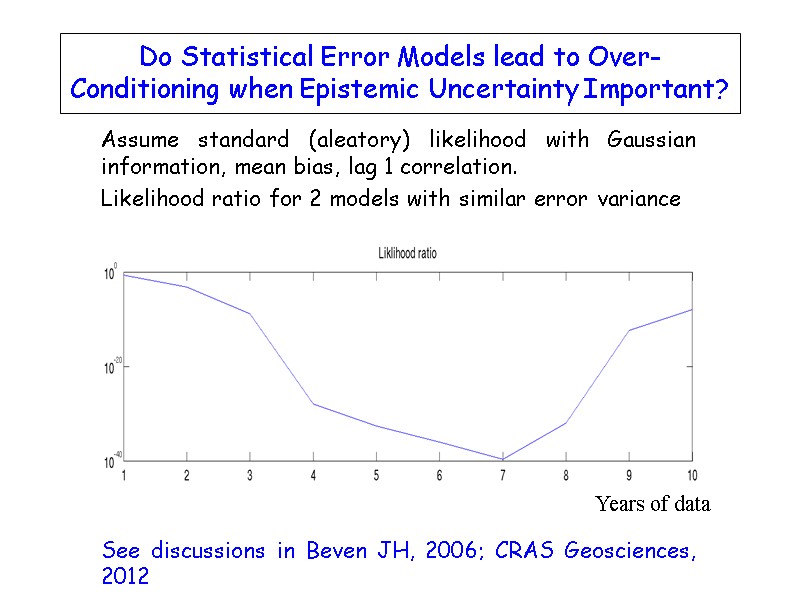 Do Statistical Error Models lead to Over-Conditioning when Epistemic Uncertainty Important?

Assume standard (aleatory) likelihood with Gaussian information, mean bias, lag 1 correlation.

Likelihood ratio for 2 models with similar error variance

Liklihood ratio

$10^{0}$

$10^{-20}$

$10^{-40}$

1 2 3 4 5 6 7 8 9 10

Years of data

See discussions in Beven JH, 2006; CRAS Geosciences, 2012